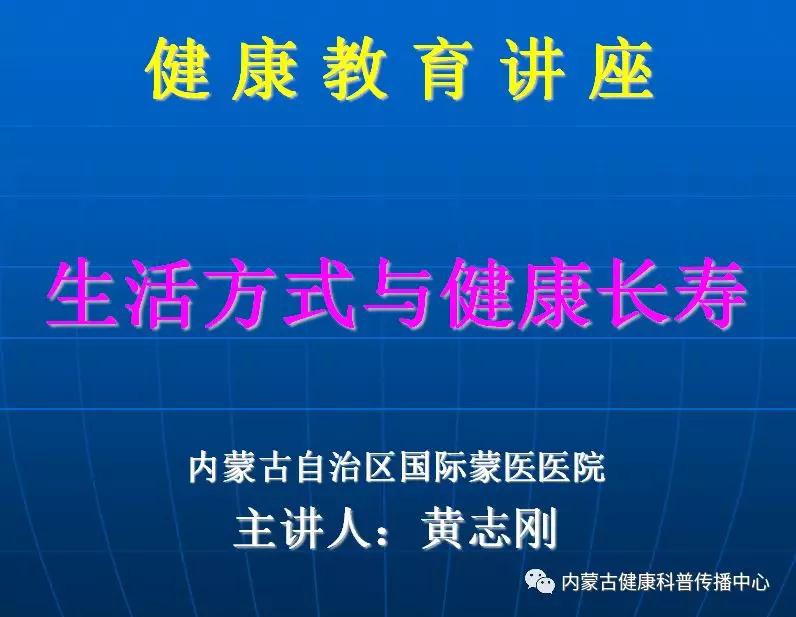 健 康 教 育 讲 座

生活方式与健康长寿

内蒙古自治区国际蒙医医院

主讲人：黄志刚

内蒙古健康科普传播中心